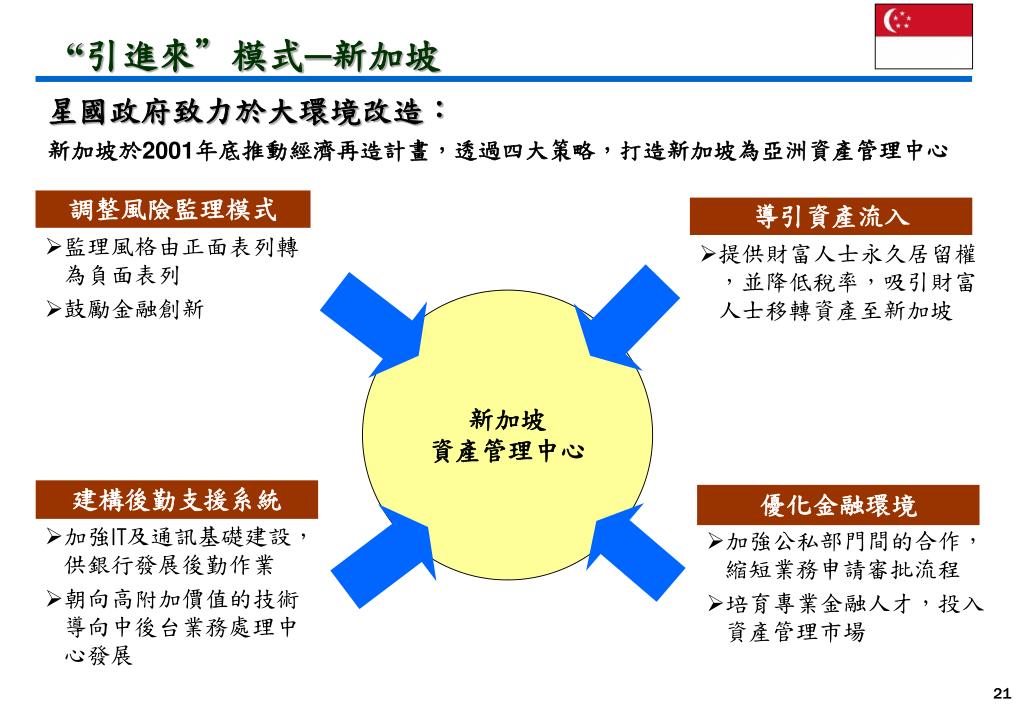 “引進來”模式—新加坡

星國政府致力於大環境改造：

新加坡於2001年底推動經濟再造計畫，透過四大策略，打造新加坡為亞洲資產管理中心

調整風險監理模式

➢監理風格由正面表列轉為負面表列

➢鼓勵金融創新

導引資產流入

➢提供財富人士永久居留權，並降低稅率，吸引財富人士移轉資產至新加坡

新加坡
資產管理中心

建構後勤支援系統

➢加強IT及通訊基礎建設，供銀行發展後勤作業

➢朝向高附加價值的技術導向中後台業務處理中心發展

優化金融環境

➢加強公私部門間的合作，縮短業務申請審批流程

➢培育專業金融人才，投入資產管理市場

21